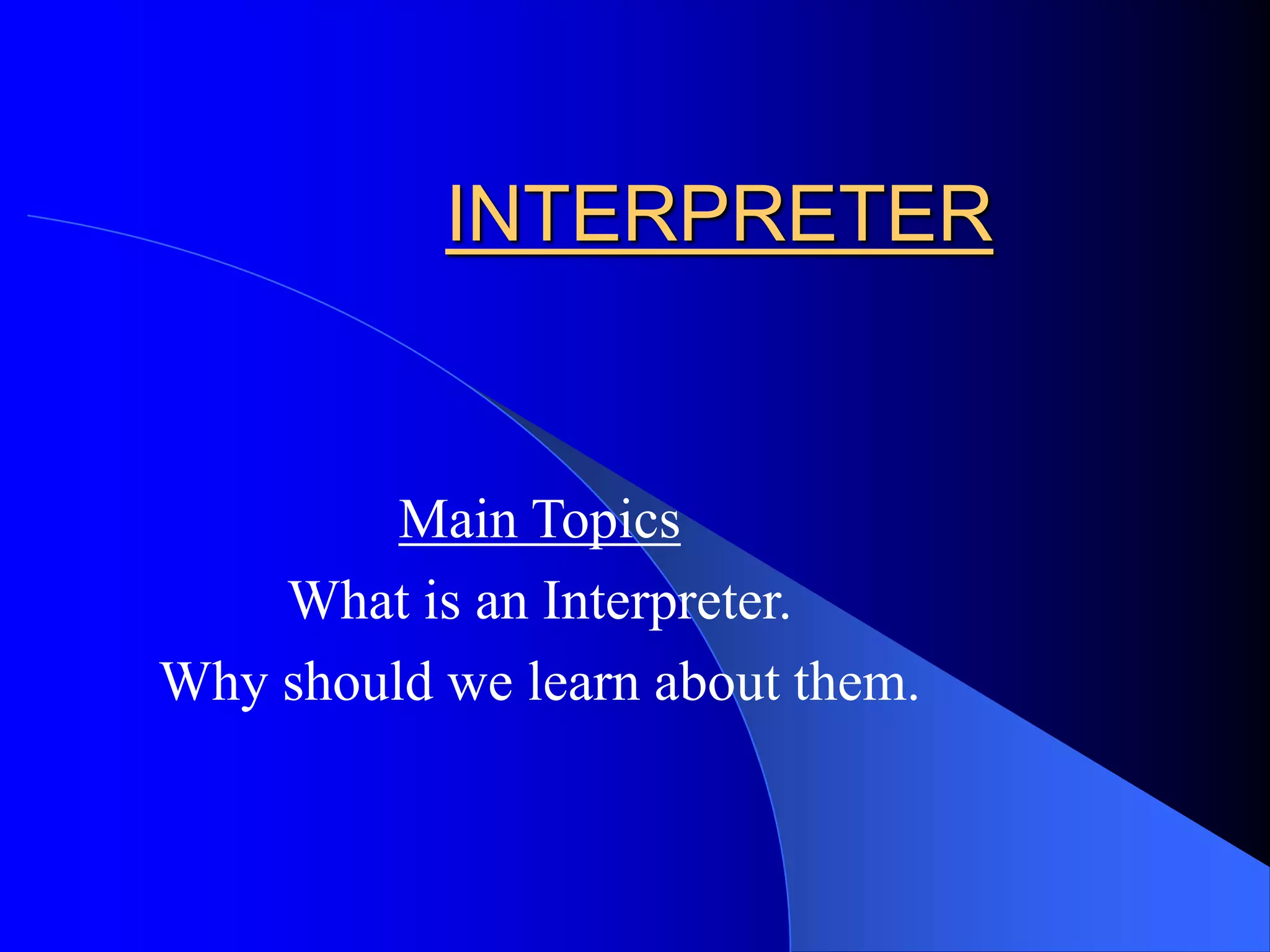 INTERPRETER

Main Topics
What is an Interpreter.
Why should we learn about them.